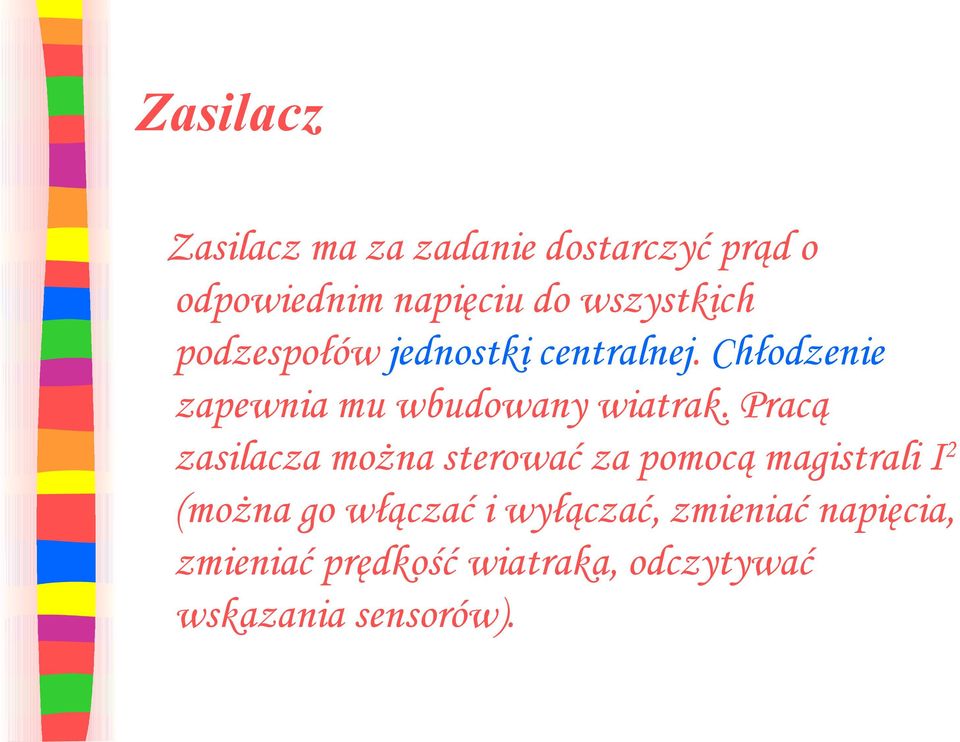 Zasilacz

Zasilacz ma za zadanie dostarczyć prąd o odpowiednim napięciu do wszystkich podzespołów jednostki centralnej. Chłodzenie zapewnia mu wbudowany wiatrak. Pracą zasilacza można sterować za pomocą magistrali $I^2$ (można go włączać i wyłączać, zmieniać napięcia, zmieniać prędkość wiatraka, odczytywać wskazania sensorów).